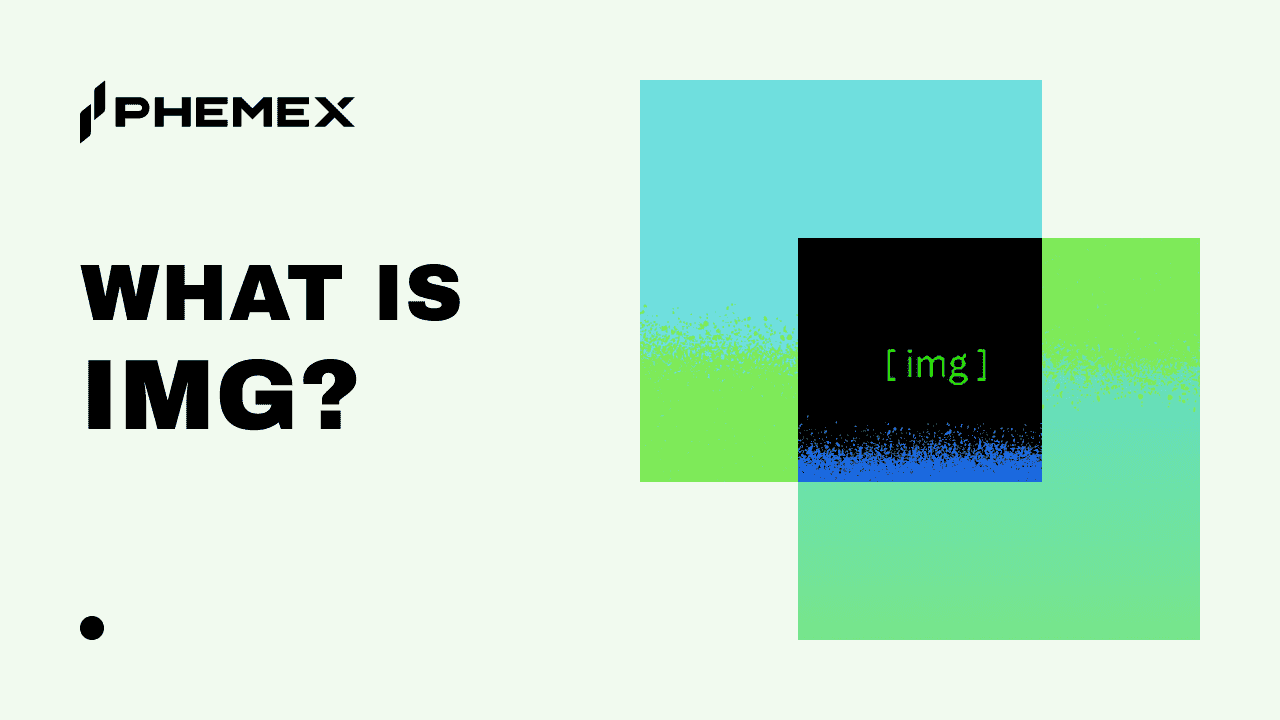 PHEMEX

WHAT IS IMG?

[img]